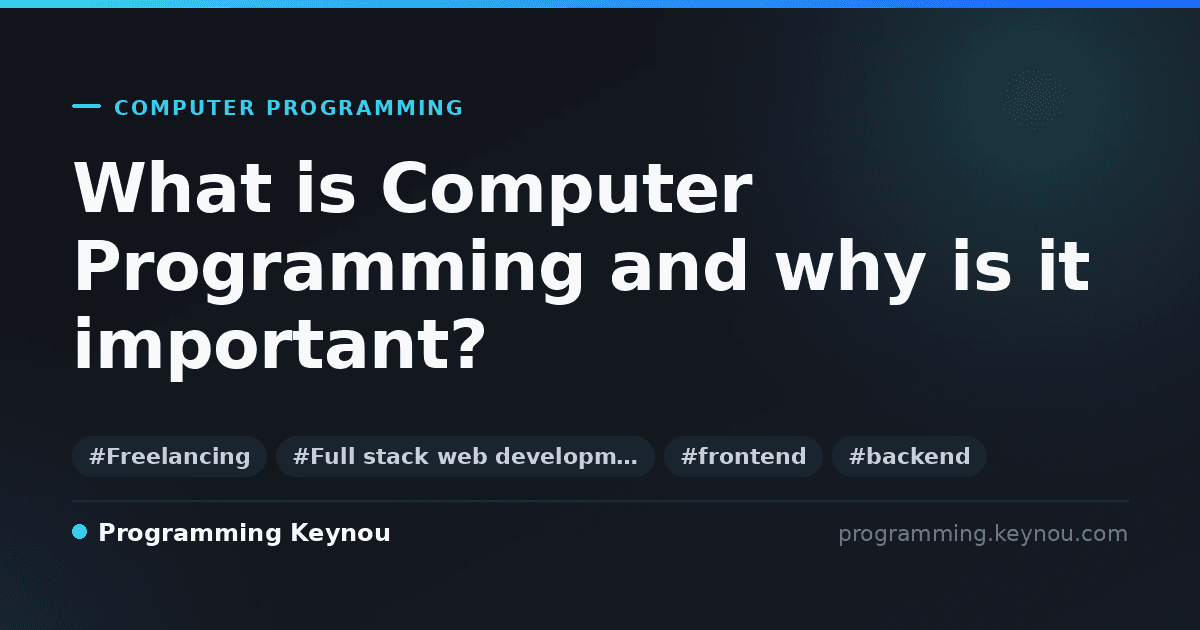 COMPUTER PROGRAMMING

What is Computer Programming and why is it important?

#Freelancing #Full stack web developm… #frontend #backend

Programming Keynou

programming.keynou.com